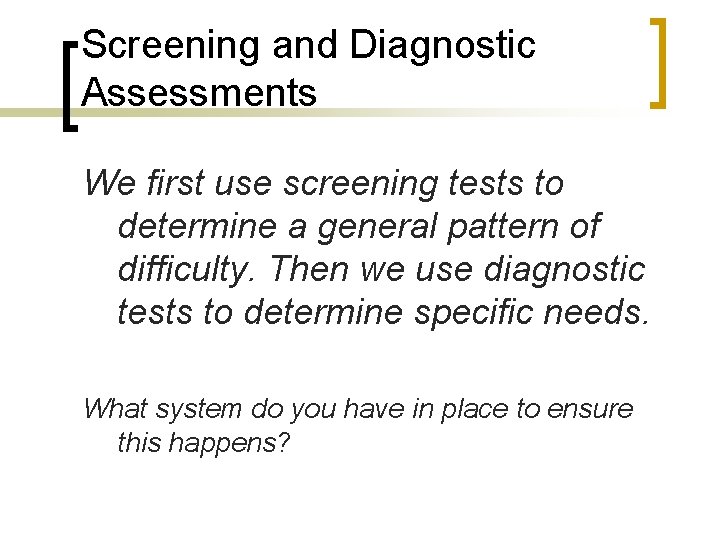 Screening and Diagnostic Assessments

We first use screening tests to determine a general pattern of difficulty. Then we use diagnostic tests to determine specific needs.

What system do you have in place to ensure this happens?